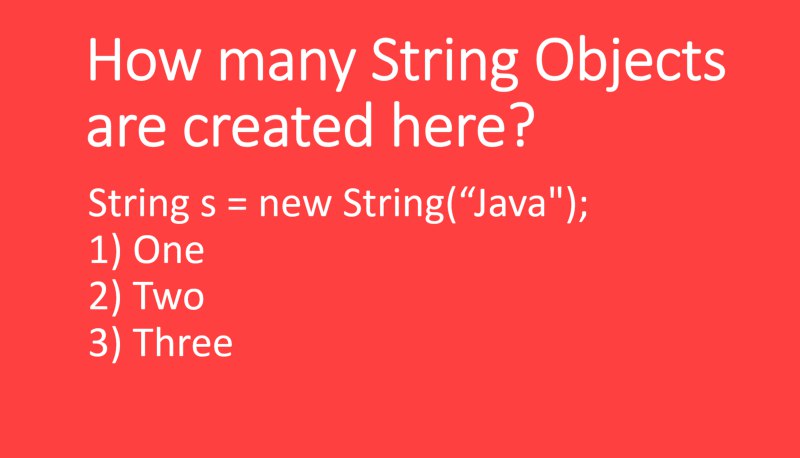 How many String Objects are created here?

String s = new String(“Java");
1) One
2) Two
3) Three